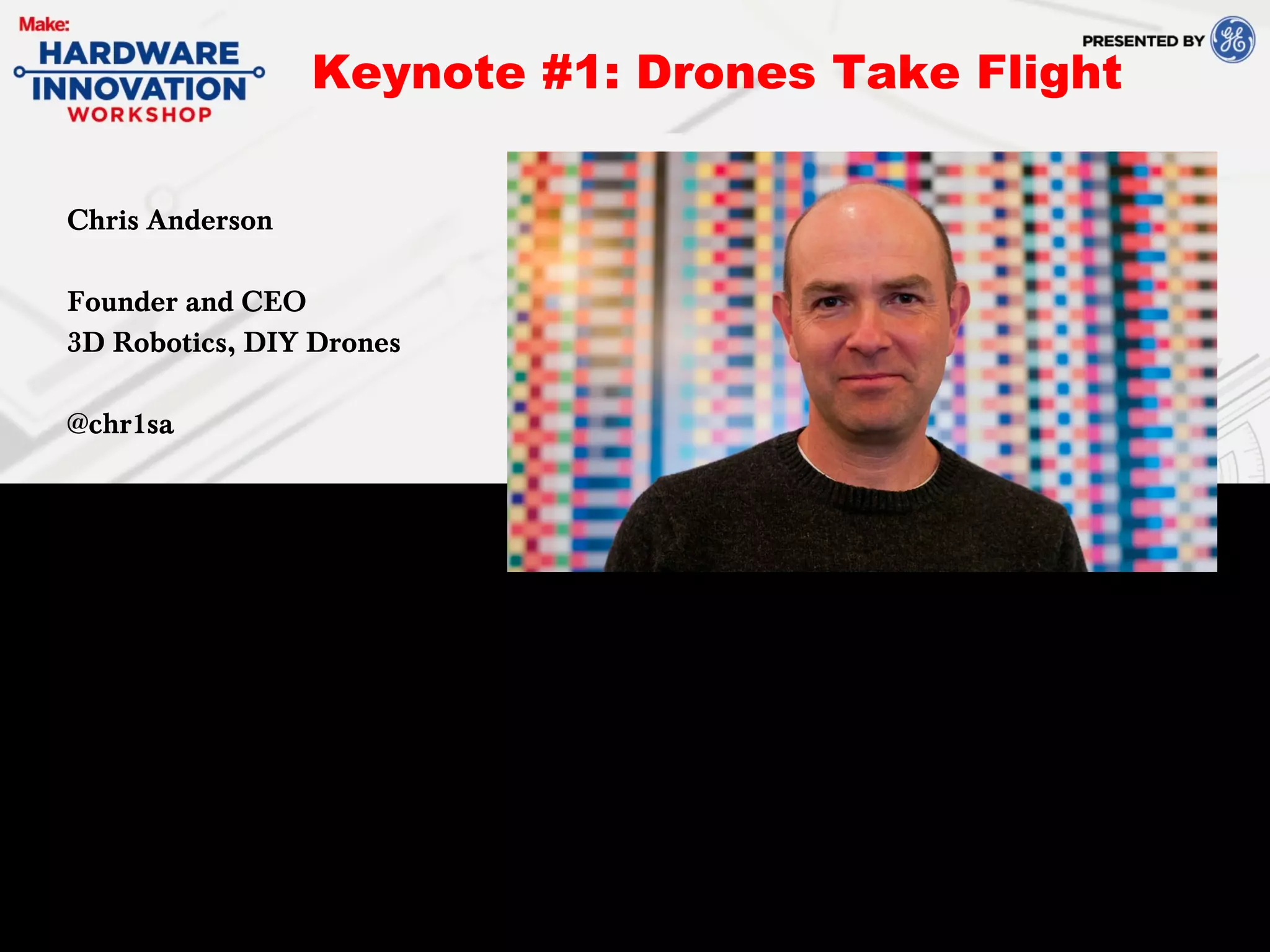 Make:
HARDWARE
INNOVATION
WORKSHOP

PRESENTED BY GE

Keynote #1: Drones Take Flight

Chris Anderson

Founder and CEO
3D Robotics, DIY Drones

@chr1sa